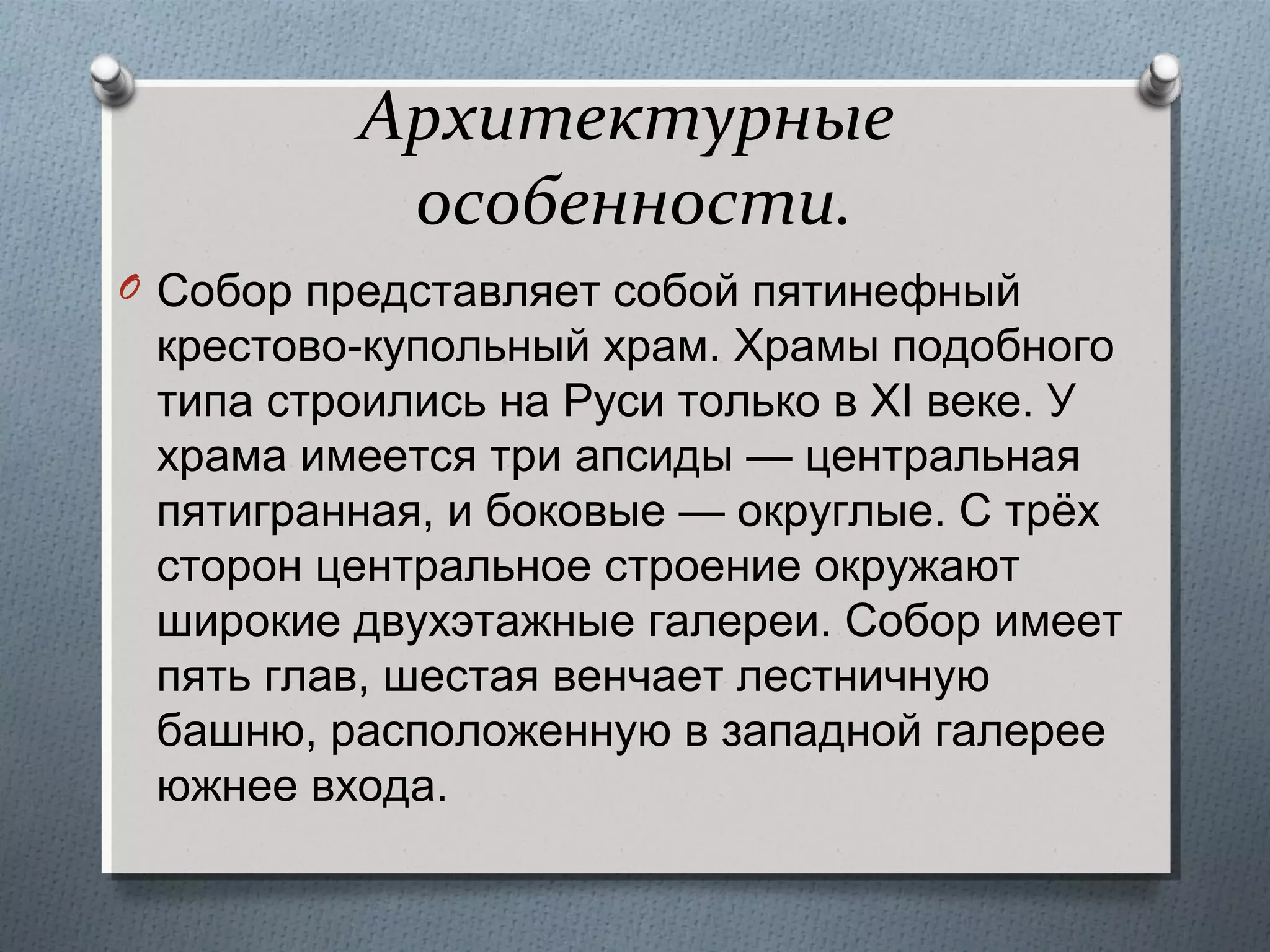 Архитектурные особенности.

Собор представляет собой пятинефный крестово-купольный храм. Храмы подобного типа строились на Руси только в XI веке. У храма имеется три апсиды — центральная пятигранная, и боковые — округлые. С трёх сторон центральное строение окружают широкие двухэтажные галереи. Собор имеет пять глав, шестая венчает лестничную башню, расположенную в западной галерее южнее входа.